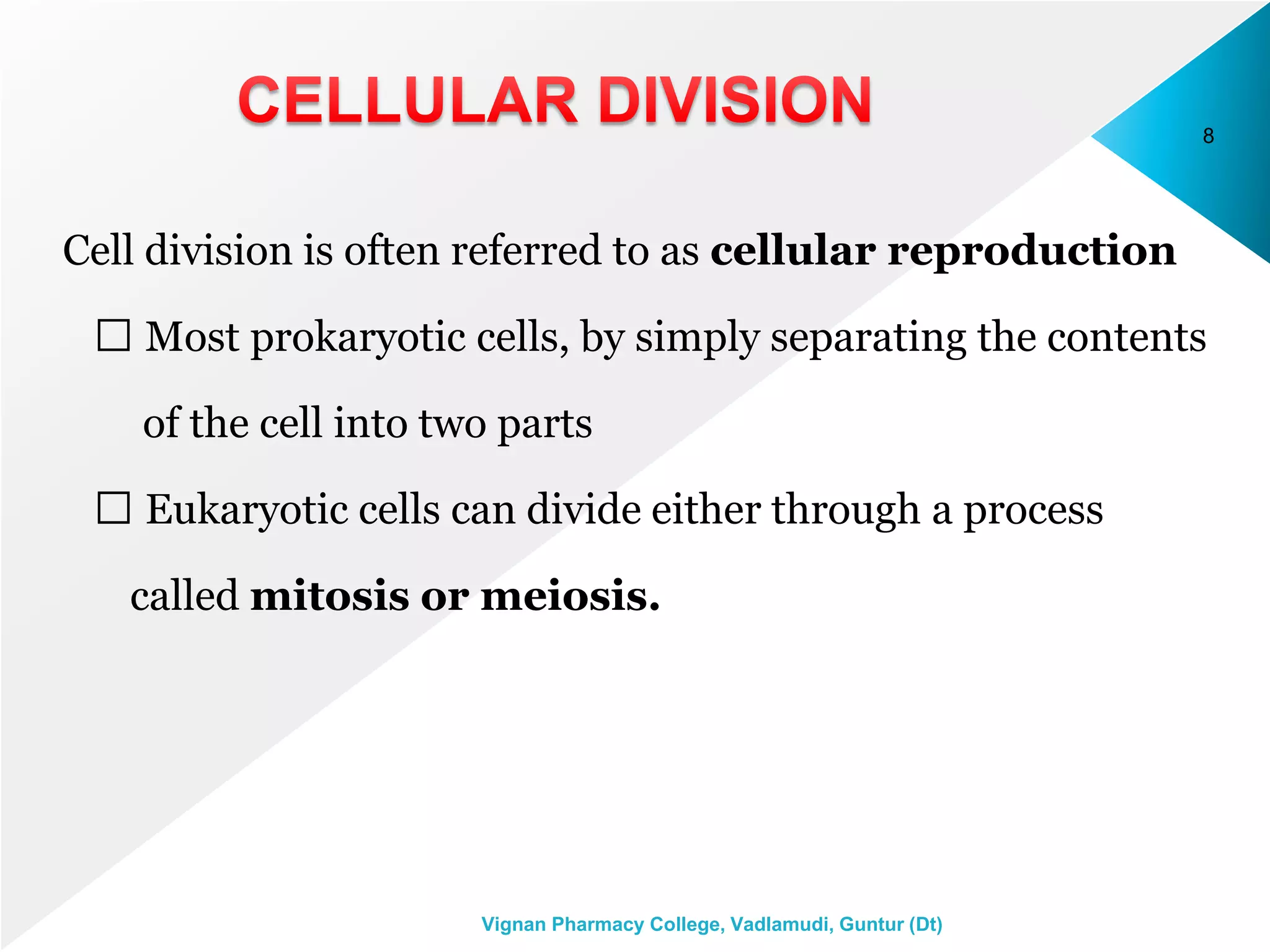 CELLULAR DIVISION

8

Cell division is often referred to as cellular reproduction

☐ Most prokaryotic cells, by simply separating the contents of the cell into two parts

☐ Eukaryotic cells can divide either through a process called mitosis or meiosis.

Vignan Pharmacy College, Vadlamudi, Guntur (Dt)